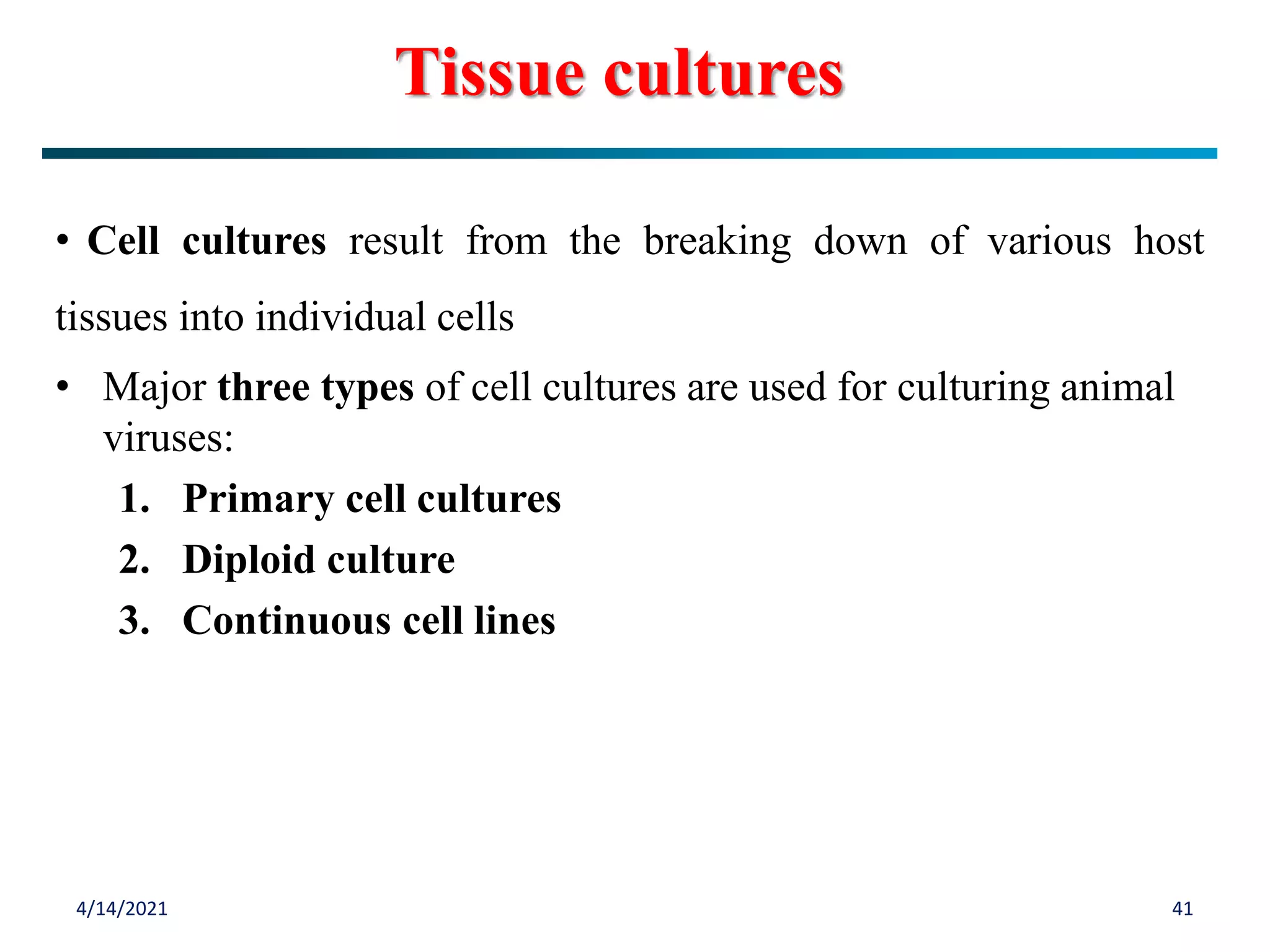 Tissue cultures

• Cell cultures result from the breaking down of various host tissues into individual cells

• Major three types of cell cultures are used for culturing animal viruses:

1. Primary cell cultures
2. Diploid culture
3. Continuous cell lines

4/14/2021

41